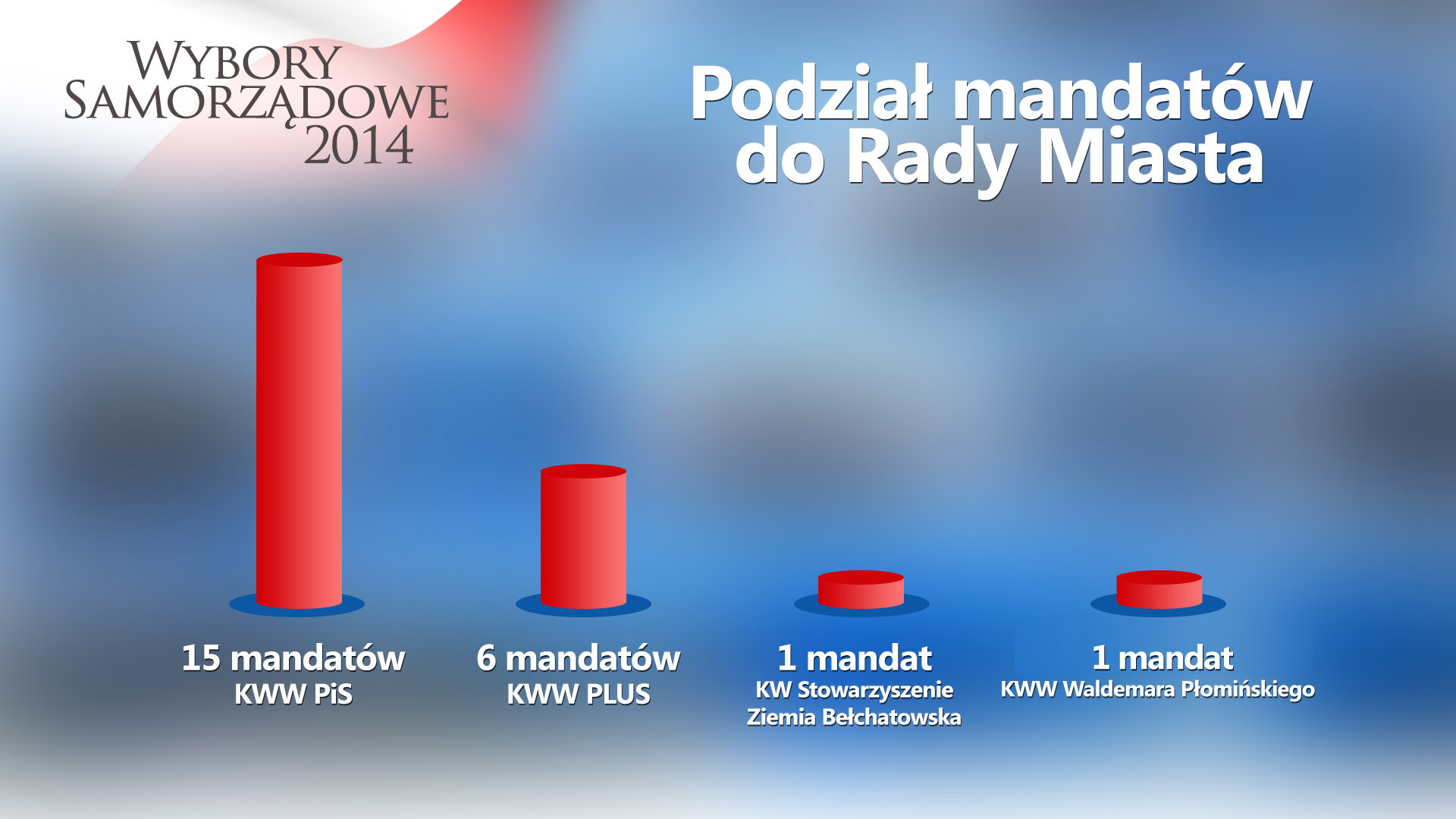 WYBORY SAMORZĄDOWE 2014

Podział mandatów do Rady Miasta

15 mandatów
KWW PiS

6 mandatów
KWW PLUS

1 mandat
KW Stowarzyszenie Ziemia Bełchatowska

1 mandat
KWW Waldemara Płomińskiego